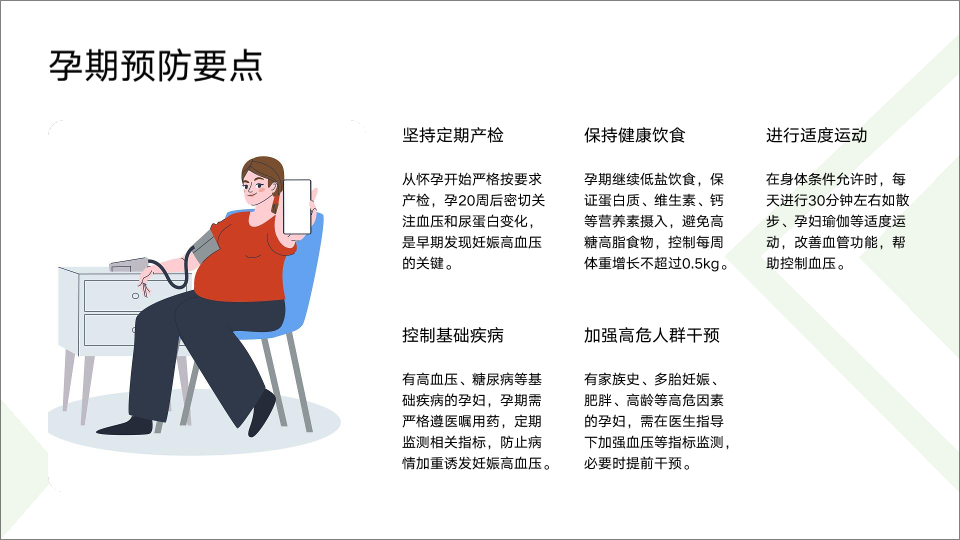 孕期预防要点

坚持定期产检

从怀孕开始严格按要求产检，孕20周后密切关注血压和尿蛋白变化，是早期发现妊娠高血压的关键。

保持健康饮食

孕期继续低盐饮食，保证蛋白质、维生素、钙等营养素摄入，避免高糖高脂食物，控制每周体重增长不超过0.5kg。

进行适度运动

在身体条件允许时，每天进行30分钟左右如散步、孕妇瑜伽等适度运动，改善血管功能，帮助控制血压。

控制基础疾病

有高血压、糖尿病等基础疾病的孕妇，孕期需严格遵医嘱用药，定期监测相关指标，防止病情加重诱发妊娠高血压。

加强高危人群干预

有家族史、多胎妊娠、肥胖、高龄等高危因素的孕妇，需在医生指导下加强血压等指标监测，必要时提前干预。